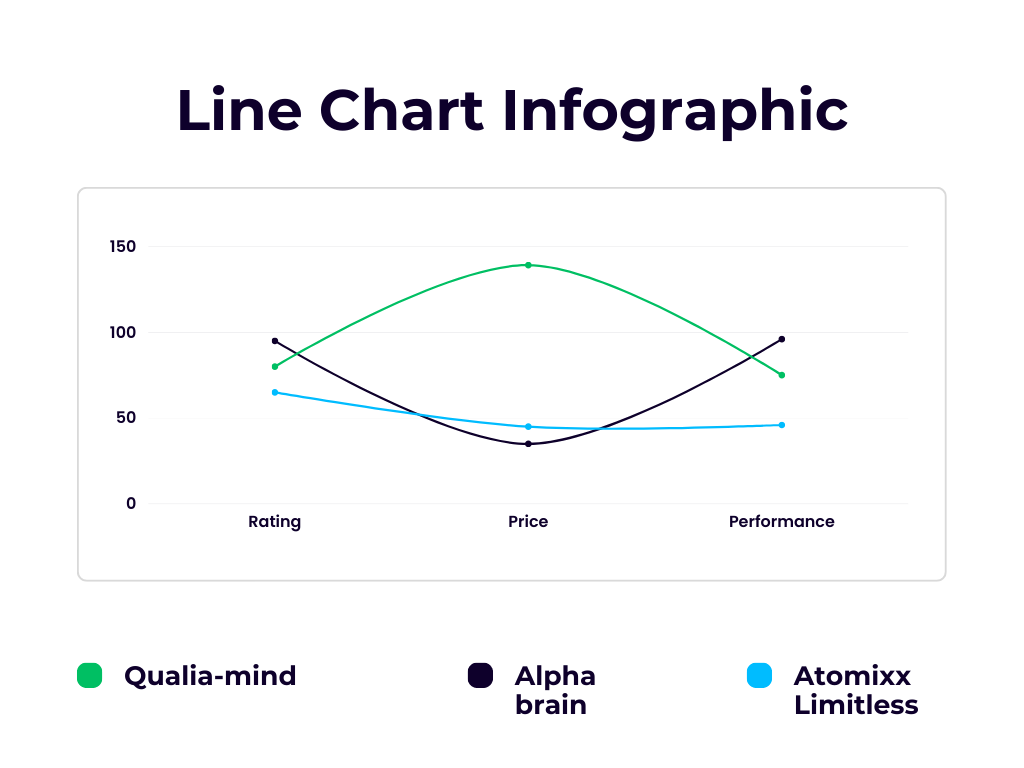 Line Chart Infographic

150
100
50
0

Rating
Price
Performance

Qualia-mind
Alpha brain
Atomixx Limitless